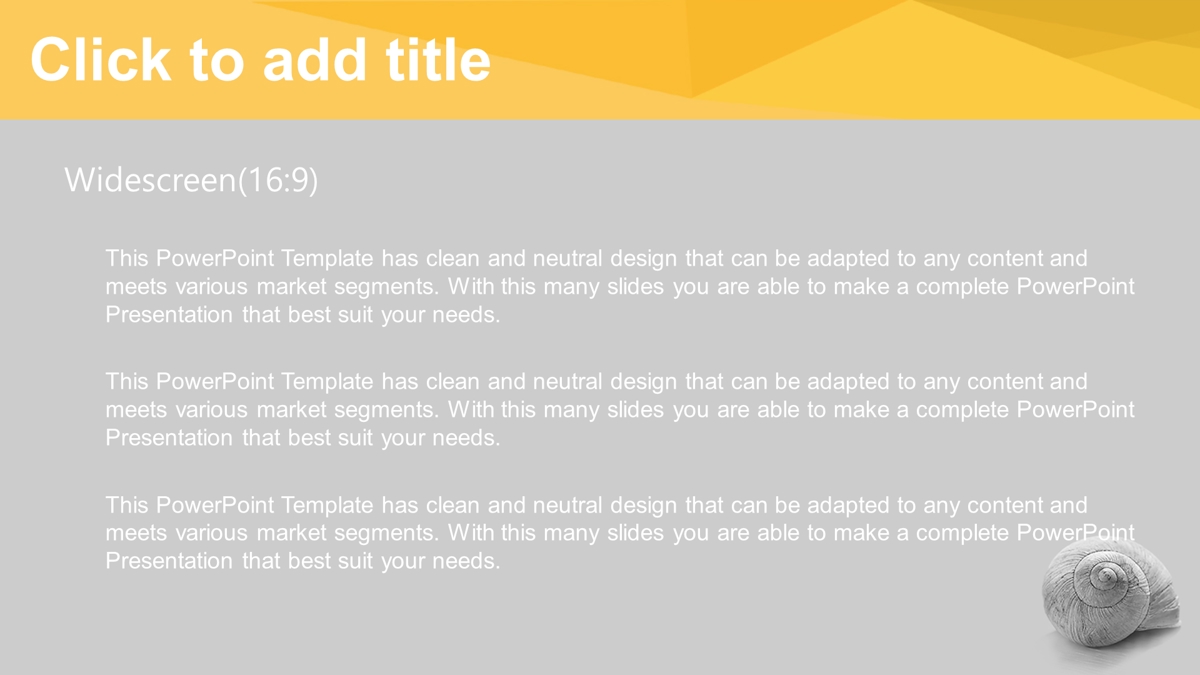 Click to add title

Widescreen(16:9)

This PowerPoint Template has clean and neutral design that can be adapted to any content and meets various market segments. With this many slides you are able to make a complete PowerPoint Presentation that best suit your needs.

This PowerPoint Template has clean and neutral design that can be adapted to any content and meets various market segments. With this many slides you are able to make a complete PowerPoint Presentation that best suit your needs.

This PowerPoint Template has clean and neutral design that can be adapted to any content and meets various market segments. With this many slides you are able to make a complete PowerPoint Presentation that best suit your needs.